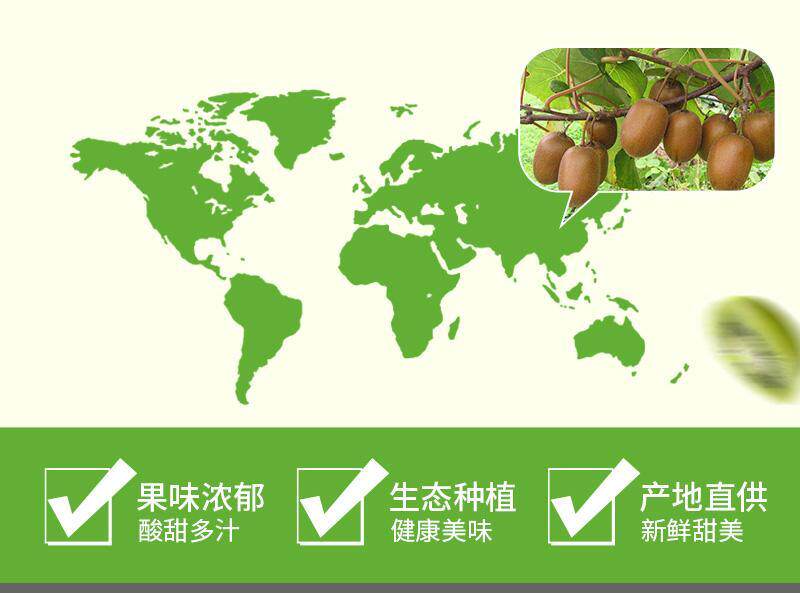 果味浓郁
酸甜多汁

生态种植
健康美味

产地直供
新鲜甜美